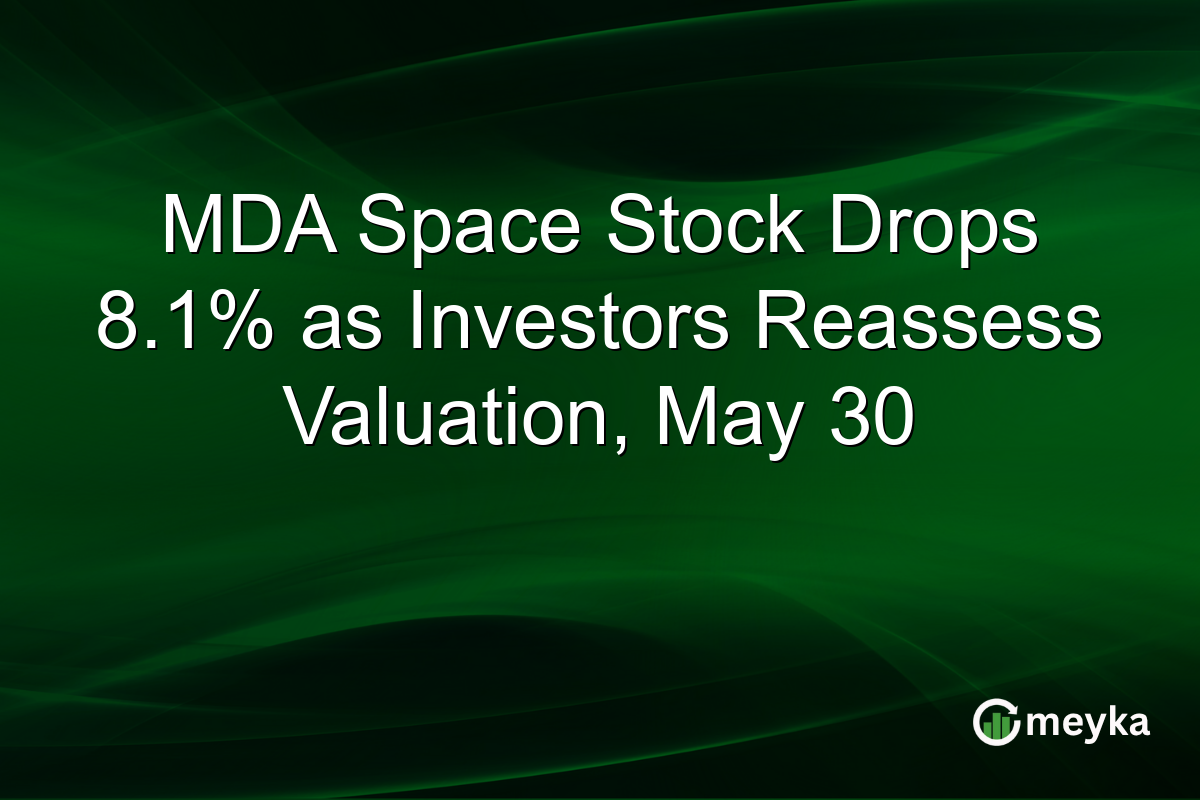 MDA Space Stock Drops 8.1% as Investors Reassess Valuation, May 30

meyka